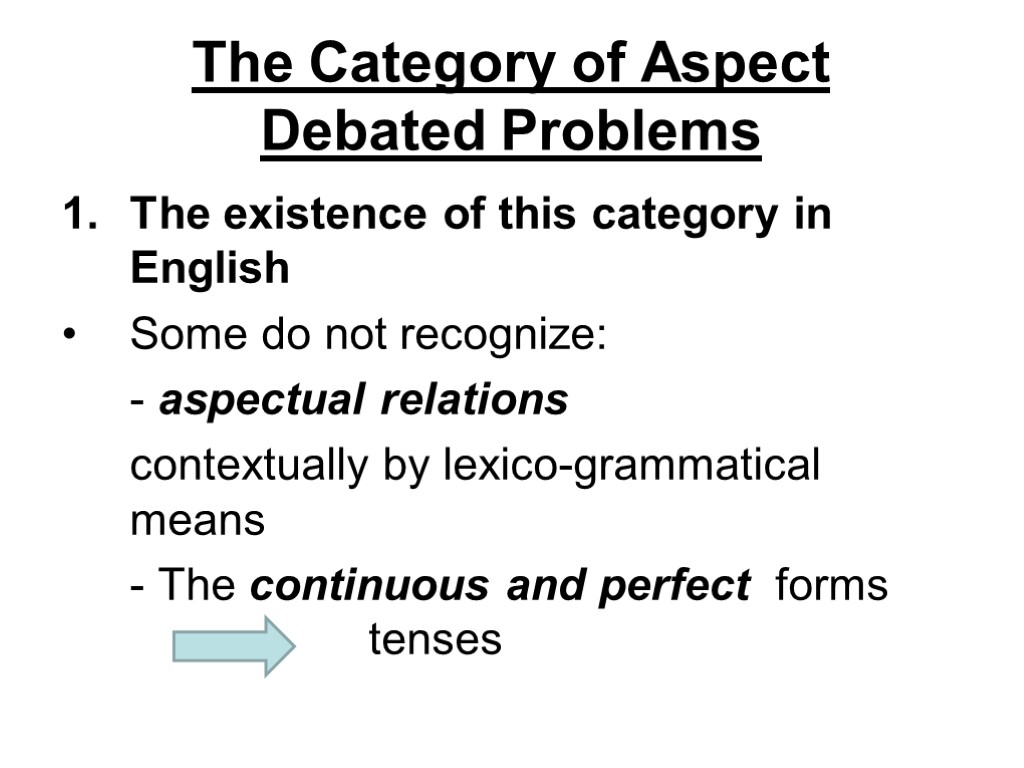 The Category of Aspect
Debated Problems

1. The existence of this category in English

• Some do not recognize:

- aspectual relations

contextually by lexico-grammatical means

- The continuous and perfect forms

tenses